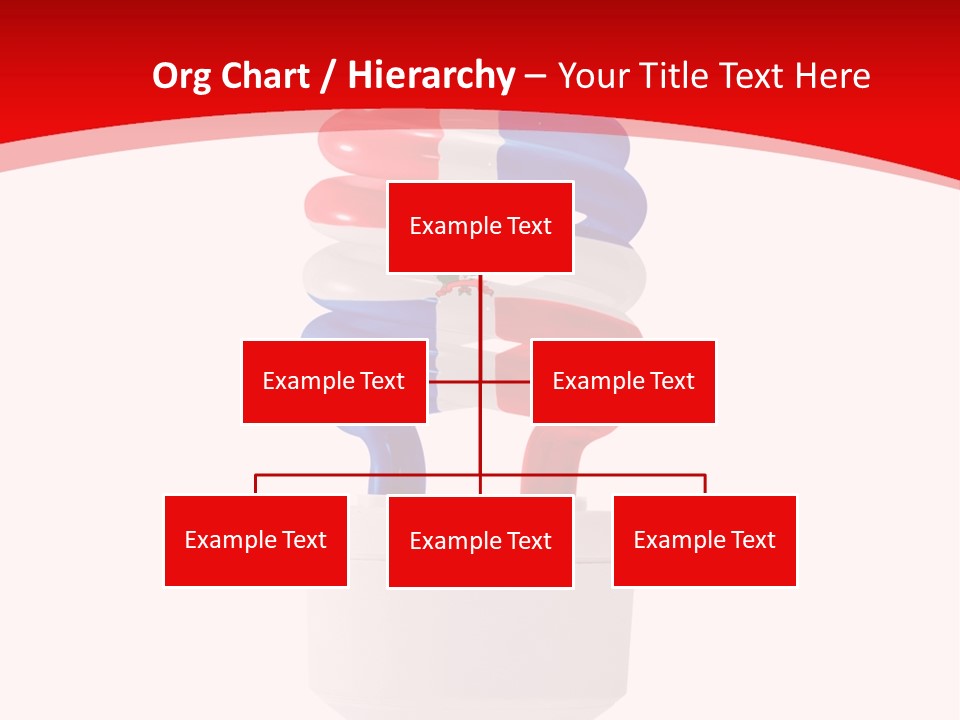 Org Chart / Hierarchy – Your Title Text Here

Example Text

Example Text

Example Text

Example Text

Example Text

Example Text